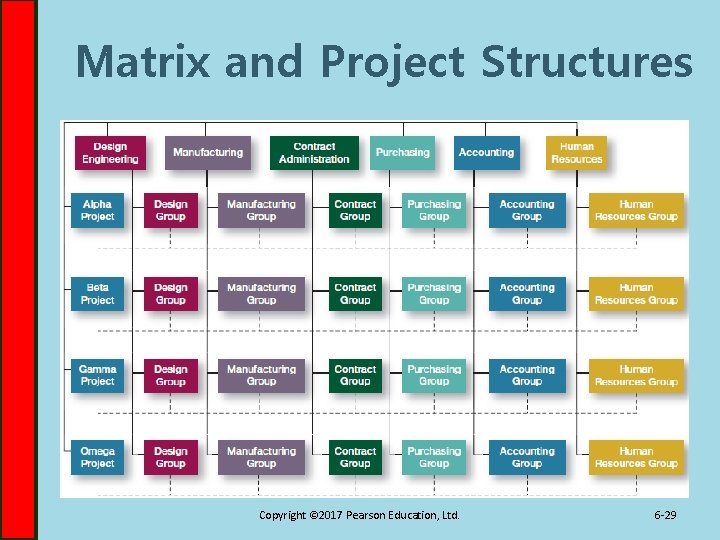 Matrix and Project Structures

Design Engineering
Manufacturing
Contract Administration
Purchasing
Accounting
Human Resources

Alpha Project
Design Group
Manufacturing Group
Contract Group
Purchasing Group
Accounting Group
Human Resources Group

Beta Project
Design Group
Manufacturing Group
Contract Group
Purchasing Group
Accounting Group
Human Resources Group

Gamma Project
Design Group
Manufacturing Group
Contract Group
Purchasing Group
Accounting Group
Human Resources Group

Omega Project
Design Group
Manufacturing Group
Contract Group
Purchasing Group
Accounting Group
Human Resources Group

Copyright ©2017 Pearson Education, Ltd.

6-29